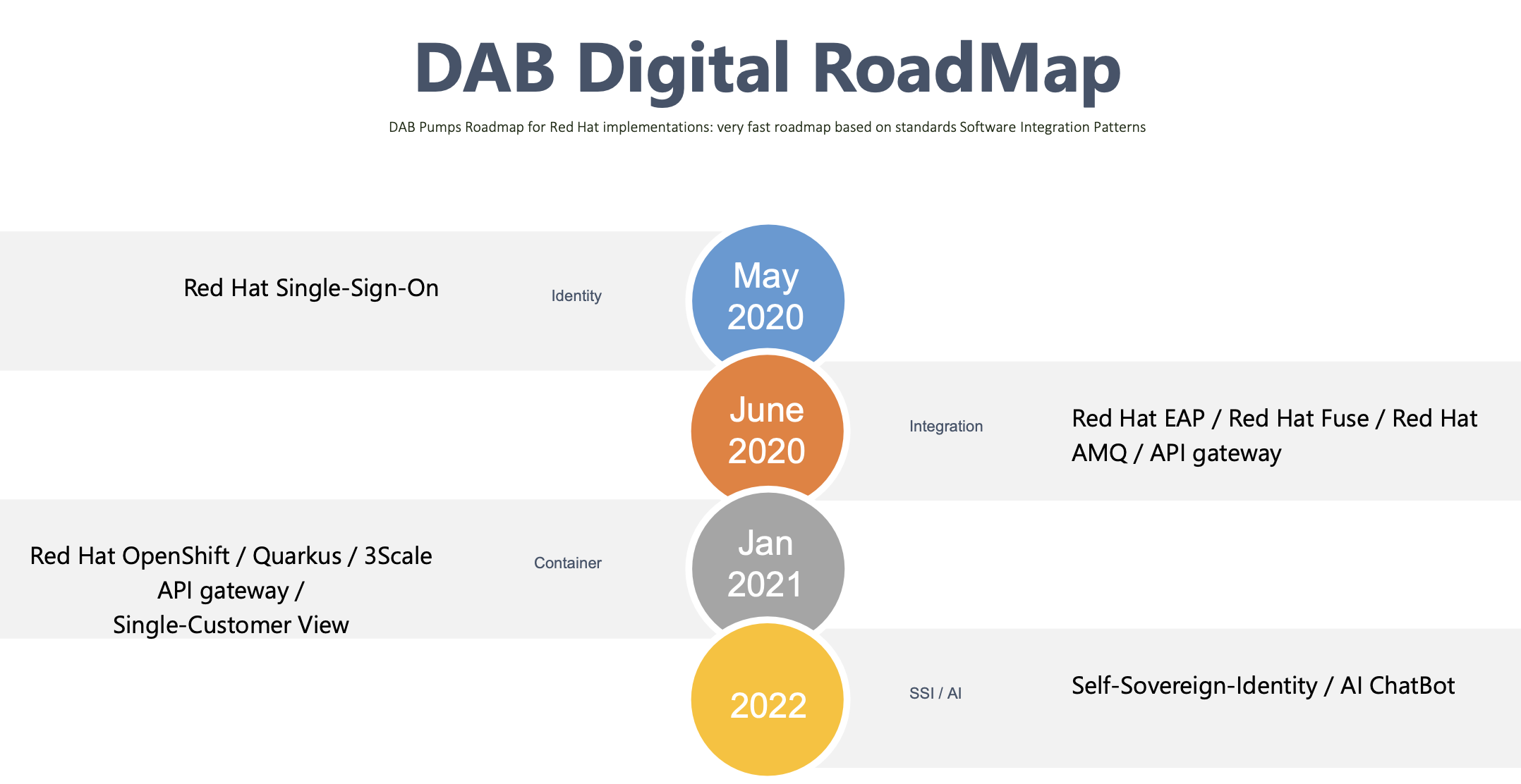 DAB Digital RoadMap

DAB Pumps Roadmap for Red Hat implementations: very fast roadmap based on standards Software Integration Patterns

Red Hat Single-Sign-On

Identity

May 2020

June 2020

Integration

Red Hat EAP / Red Hat Fuse / Red Hat AMQ / API gateway

Red Hat OpenShift / Quarkus / 3Scale API gateway / Single-Customer View

Container

Jan 2021

2022

SSI / AI

Self-Sovereign-Identity / AI ChatBot